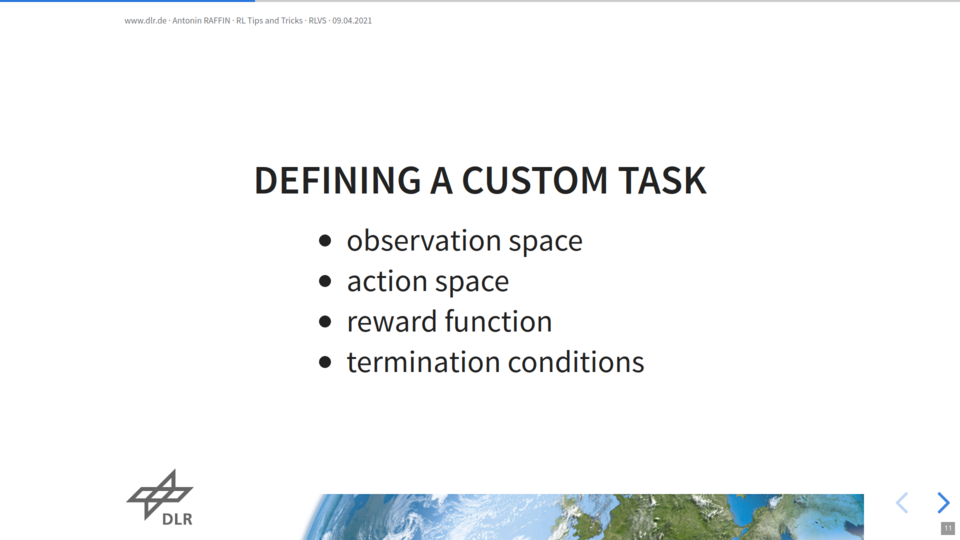 www.dlr.de · Antonin RAFFIN · RL Tips and Tricks · RLVS · 09.04.2021

DEFINING A CUSTOM TASK

- observation space
- action space
- reward function
- termination conditions

DLR

11